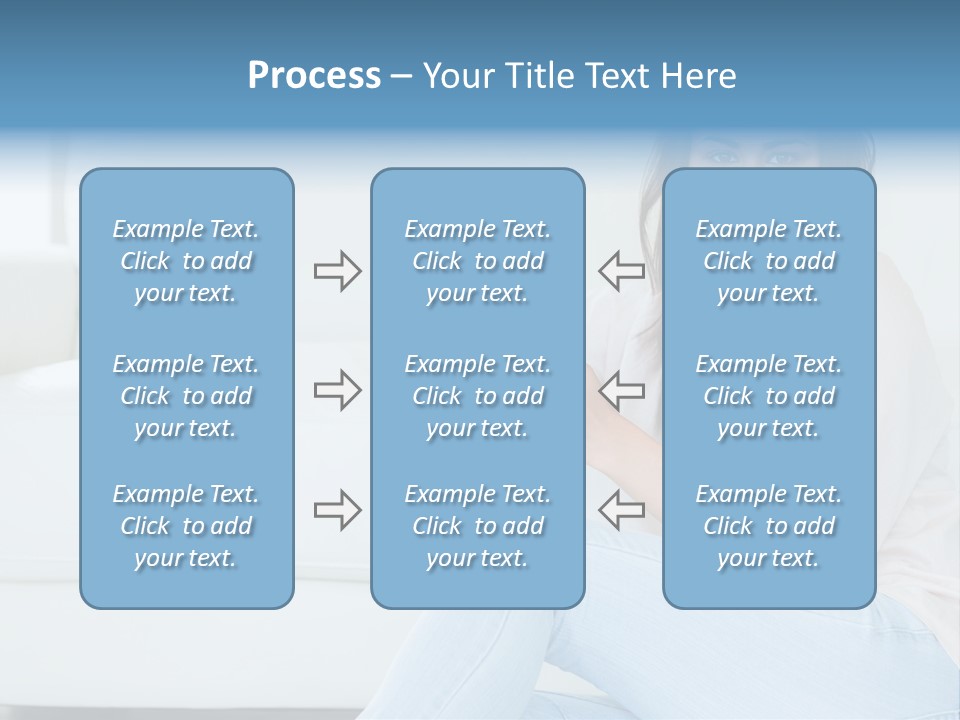 Process – Your Title Text Here

Example Text. Click to add your text.

Example Text. Click to add your text.

Example Text. Click to add your text.

Example Text. Click to add your text.

Example Text. Click to add your text.

Example Text. Click to add your text.

Example Text. Click to add your text.

Example Text. Click to add your text.

Example Text. Click to add your text.